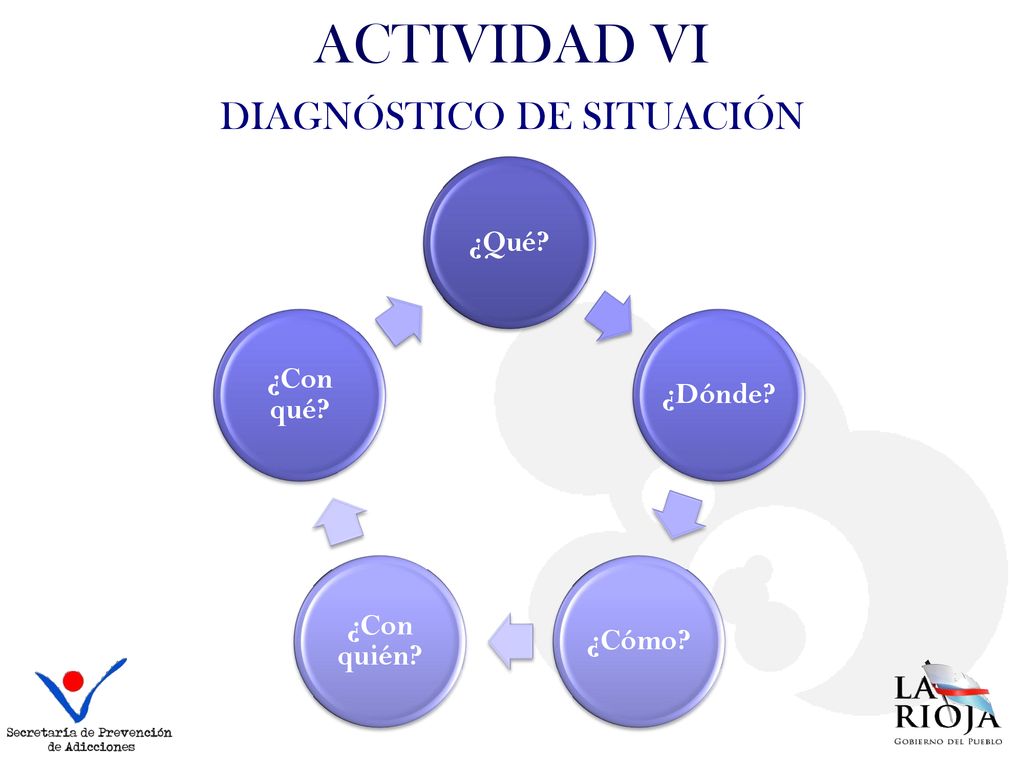 ACTIVIDAD VI
DIAGNÓSTICO DE SITUACIÓN

¿Qué?

¿Dónde?

¿Cómo?

¿Con quién?

¿Con qué?

Secretaría de Prevención de Adicciones

LA RIOJA
GOBIERNO DEL PUEBLO